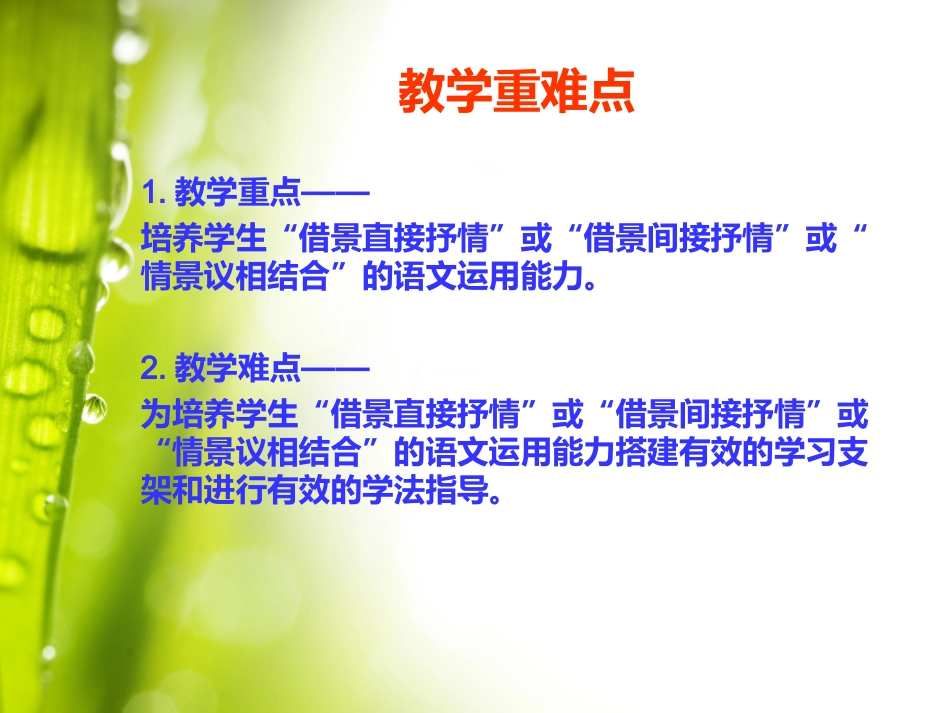 教学重难点

1. 教学重点——
培养学生“借景直接抒情”或“借景间接抒情”或“情景议相结合”的语文运用能力。

2. 教学难点——
为培养学生“借景直接抒情”或“借景间接抒情”或“情景议相结合”的语文运用能力搭建有效的学习支架和进行有效的学法指导。